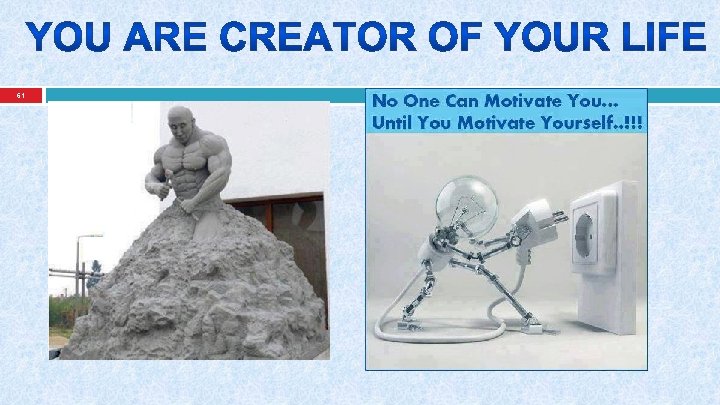 YOU ARE CREATOR OF YOUR LIFE

61

No One Can Motivate You... Until You Motivate Yourself..!!!